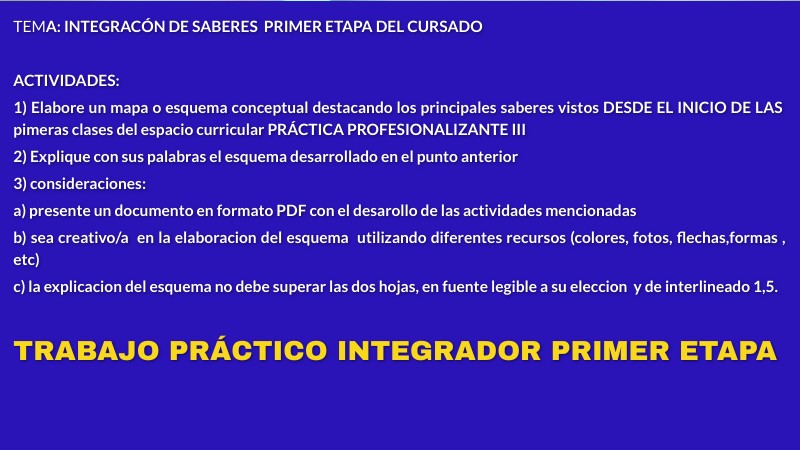 TEMA: INTEGRACÓN DE SABERES PRIMER ETAPA DEL CURSADO

ACTIVIDADES:

1) Elabore un mapa o esquema conceptual destacando los principales saberes vistos DESDE EL INICIO DE LAS pimeras clases del espacio curricular PRÁCTICA PROFESIONALIZANTE III

2) Explique con sus palabras el esquema desarrollado en el punto anterior

3) consideraciones:

a) presente un documento en formato PDF con el desarollo de las actividades mencionadas

b) sea creativo/a en la elaboracion del esquema utilizando diferentes recursos (colores, fotos, flechas,formas , etc)

c) la explicacion del esquema no debe superar las dos hojas, en fuente legible a su eleccion y de interlineado 1,5.

TRABAJO PRÁCTICO INTEGRADOR PRIMER ETAPA